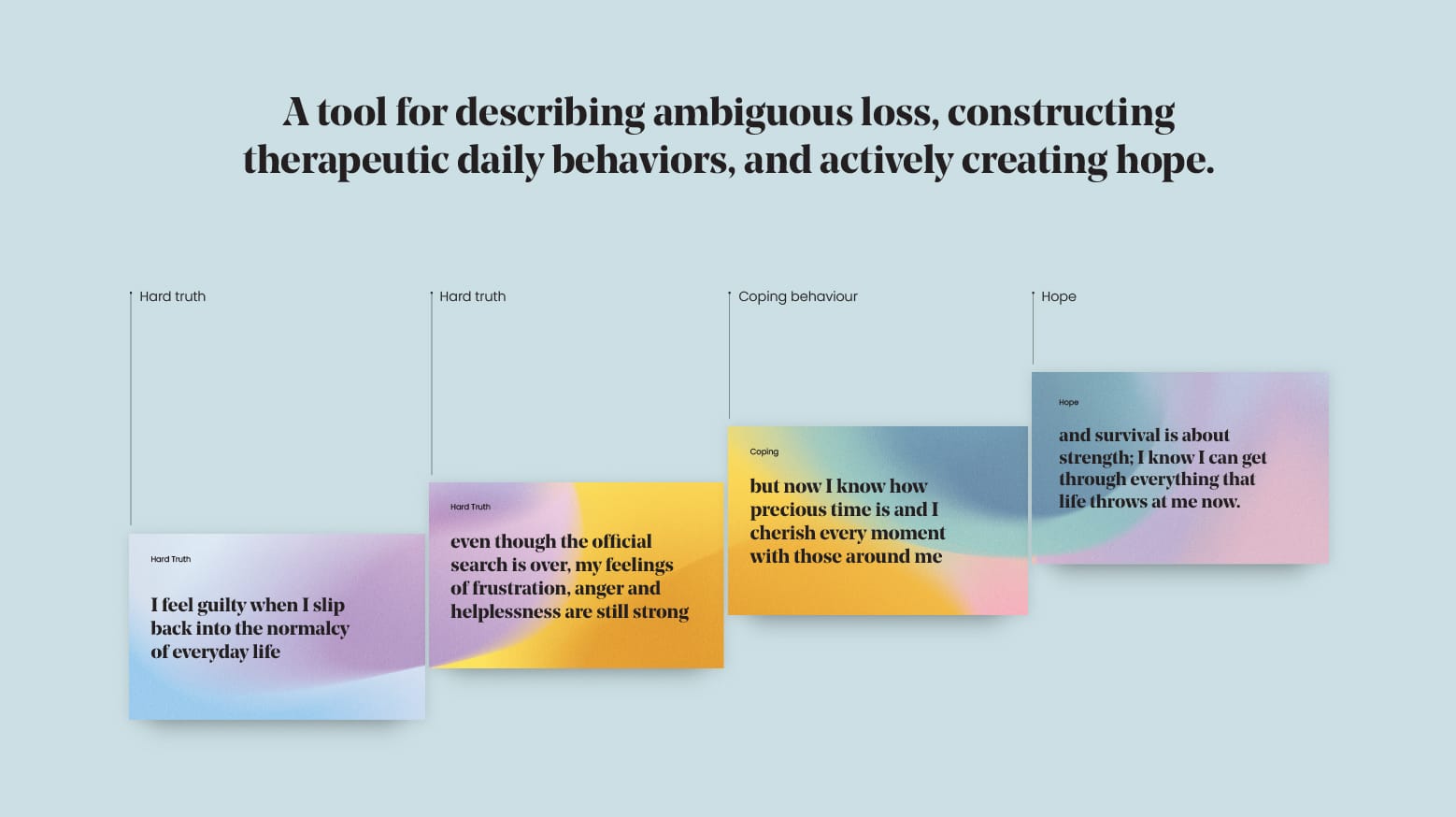 A tool for describing ambiguous loss, constructing therapeutic daily behaviors, and actively creating hope.

Hard truth

Hard Truth

I feel guilty when I slip back into the normalcy of everyday life

Hard truth

Hard Truth

even though the official search is over, my feelings of frustration, anger and helplessness are still strong

Coping behaviour

Coping

but now I know how precious time is and I cherish every moment with those around me

Hope

Hope

and survival is about strength; I know I can get through everything that life throws at me now.